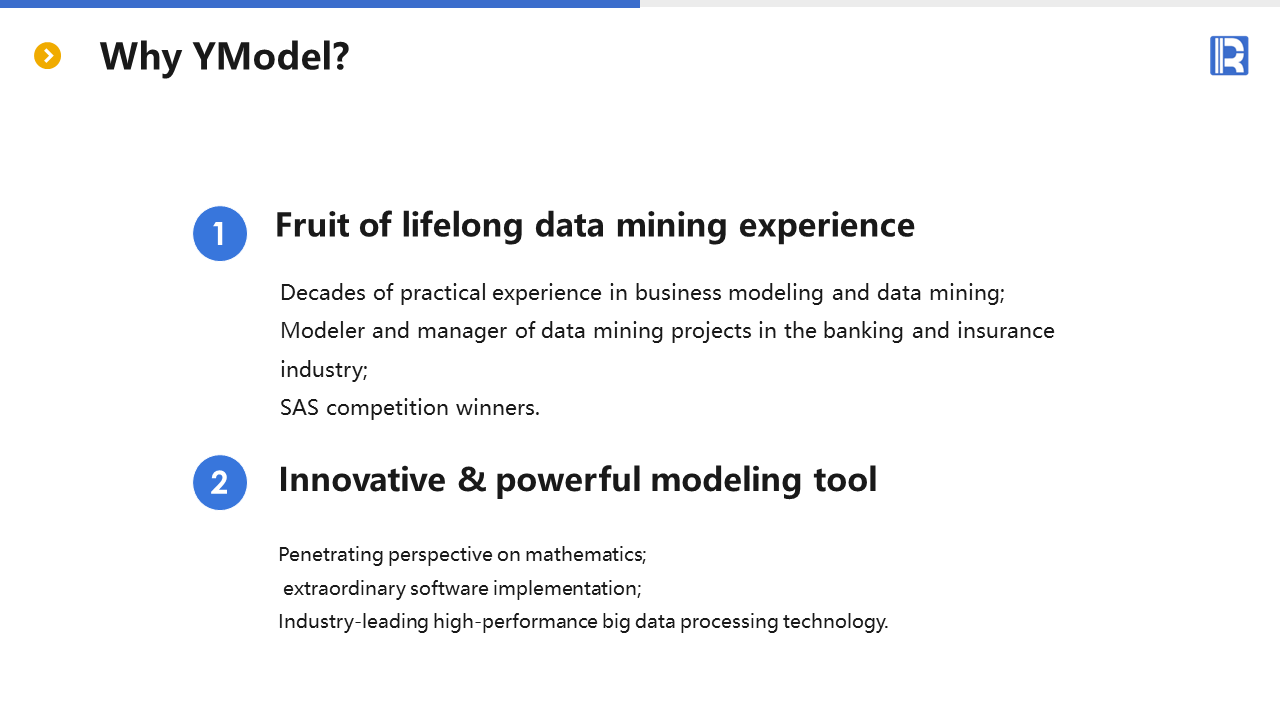 Why YModel?

1 Fruit of lifelong data mining experience

Decades of practical experience in business modeling and data mining;
Modeler and manager of data mining projects in the banking and insurance industry;
SAS competition winners.

2 Innovative & powerful modeling tool

Penetrating perspective on mathematics;
extraordinary software implementation;
Industry-leading high-performance big data processing technology.